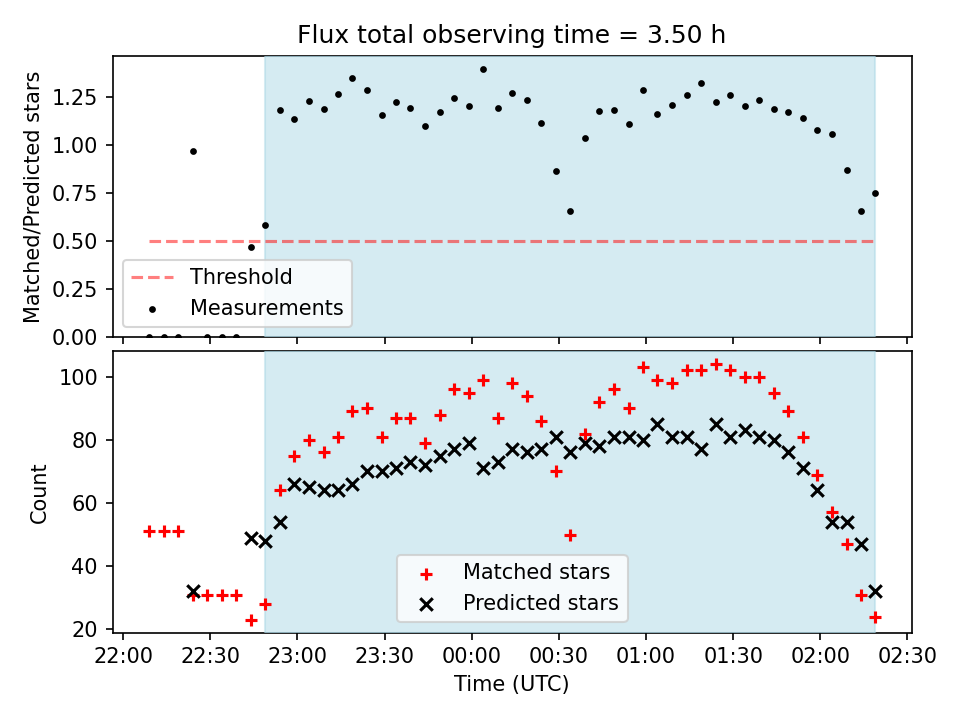 Flux total observing time = 3.50 h

Matched/Predicted stars

1.25
1.00
0.75
0.50
0.25
0.00

Threshold
Measurements

Count

100
80
60
40
20

Matched stars
Predicted stars

22:00 22:30 23:00 23:30 00:00 00:30 01:00 01:30 02:00 02:30
Time (UTC)